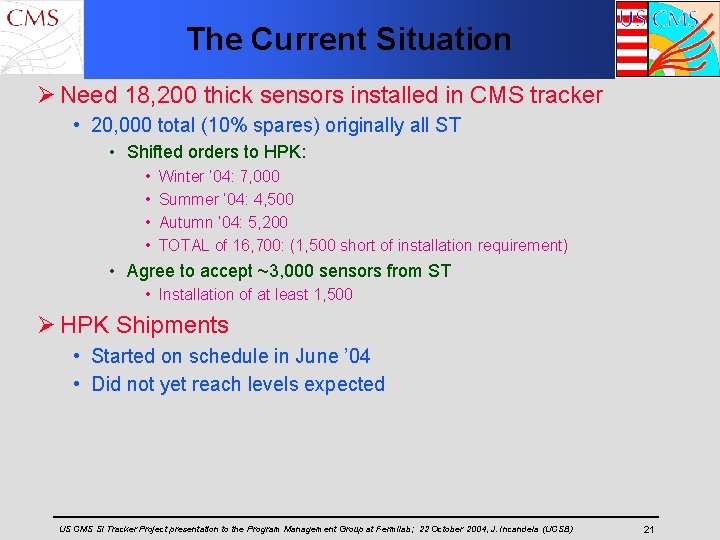 CMS

The Current Situation

US CMS

➢ Need 18,200 thick sensors installed in CMS tracker
• 20,000 total (10% spares) originally all ST
• Shifted orders to HPK:
• Winter '04: 7,000
• Summer '04: 4,500
• Autumn '04: 5,200
• TOTAL of 16,700: (1,500 short of installation requirement)
• Agree to accept ~3,000 sensors from ST
• Installation of at least 1,500

➢ HPK Shipments
• Started on schedule in June '04
• Did not yet reach levels expected

US CMS Si Tracker Project presentation to the Program Management Group at Fermilab; 22 October 2004, J. Incandela (UCSB)

21